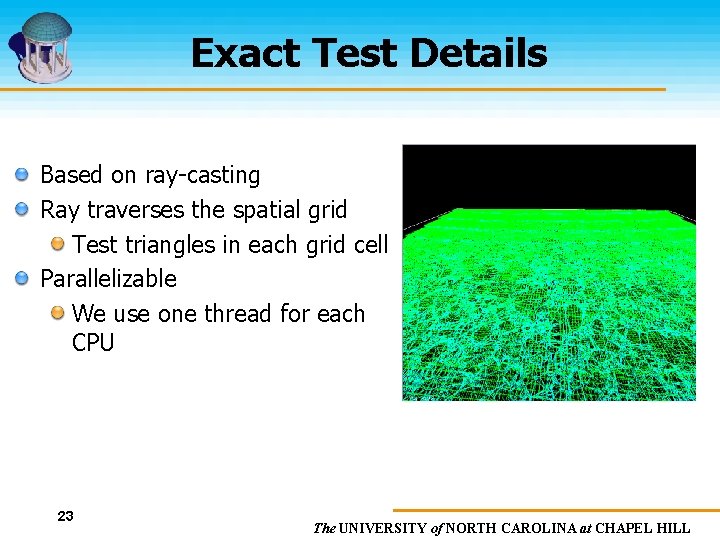 Exact Test Details

Based on ray-casting

Ray traverses the spatial grid

Test triangles in each grid cell

Parallelizable

We use one thread for each CPU

23

The UNIVERSITY of NORTH CAROLINA at CHAPEL HILL